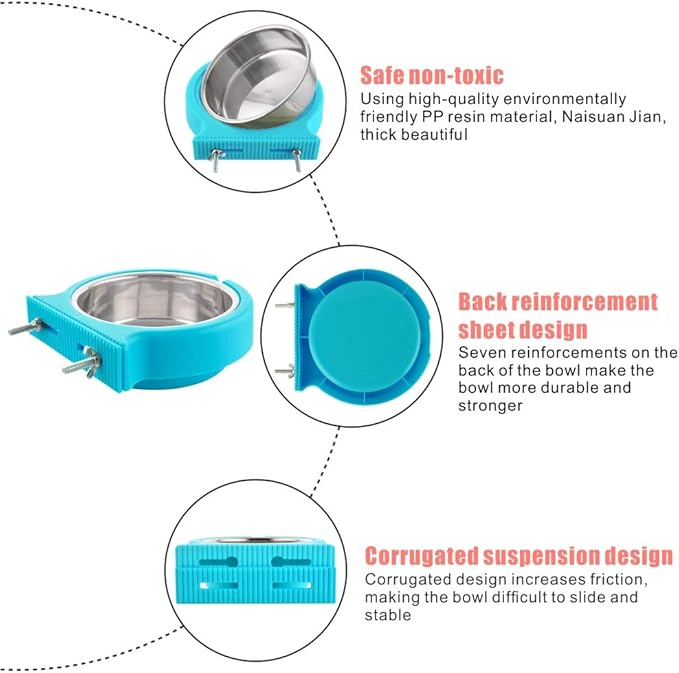 Safe non-toxic
Using high-quality environmentally friendly PP resin material, Naisuan Jian, thick beautiful

Back reinforcement sheet design
Seven reinforcements on the back of the bowl make the bowl more durable and stronger

Corrugated suspension design
Corrugated design increases friction, making the bowl difficult to slide and stable